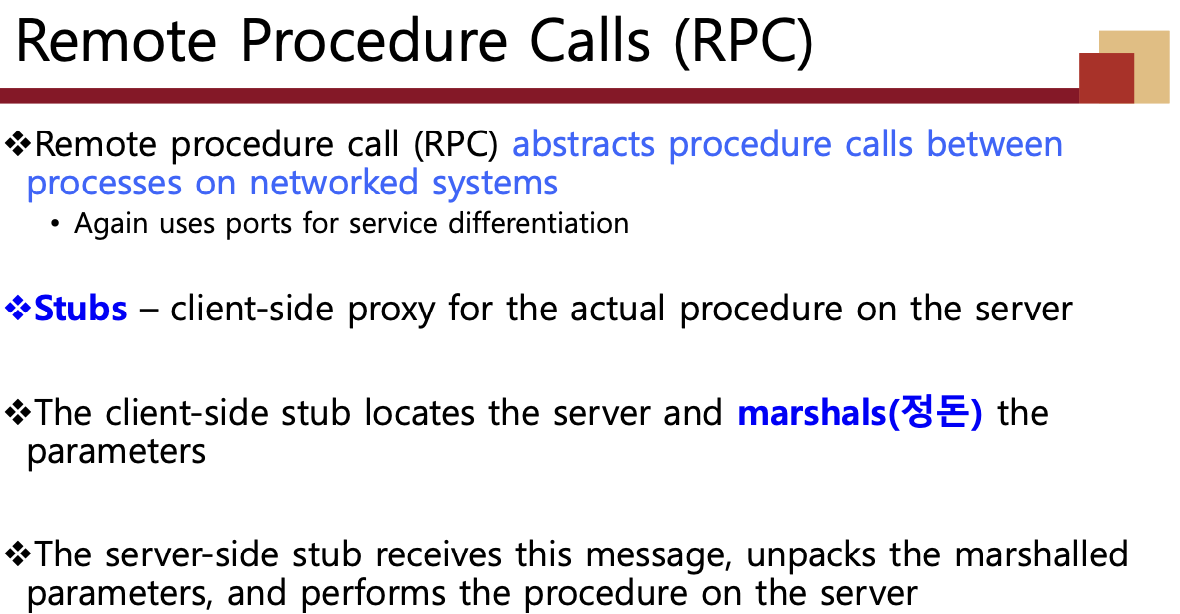 Remote Procedure Calls (RPC)

❖Remote procedure call (RPC) abstracts procedure calls between processes on networked systems

• Again uses ports for service differentiation

❖Stubs – client-side proxy for the actual procedure on the server

❖The client-side stub locates the server and marshals(정돈) the parameters

❖The server-side stub receives this message, unpacks the marshalled parameters, and performs the procedure on the server